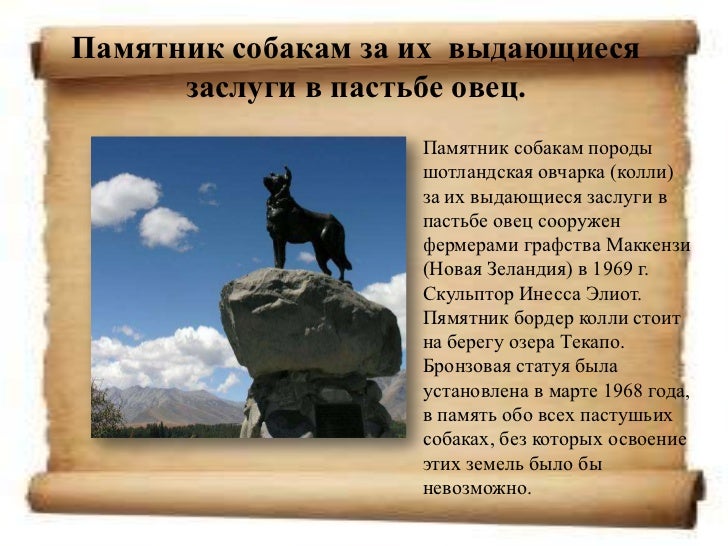 Памятник собакам за их выдающиеся заслуги в пастьбе овец.

Памятник собакам породы шотландская овчарка (колли) за их выдающиеся заслуги в пастьбе овец сооружен фермерами графства Маккензи (Новая Зеландия) в 1969 г. Скульптор Инесса Элиот. Пямятник бордер колли стоит на берегу озера Текапо. Бронзовая статуя была установлена в марте 1968 года, в память обо всех пастушьих собаках, без которых освоение этих земель было бы невозможно.